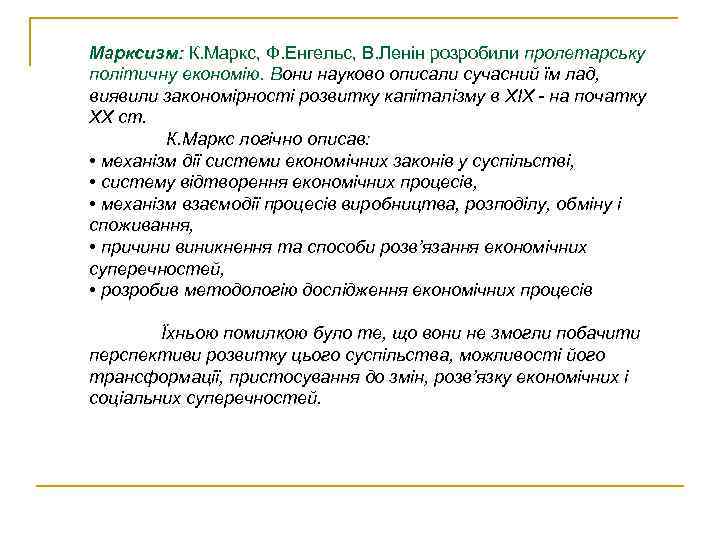 Марксизм: К.Маркс, Ф.Енгельс, В.Ленін розробили пролетарську політичну економію. Вони науково описали сучасний їм лад, виявили закономірності розвитку капіталізму в XIX - на початку XX ст.

К.Маркс логічно описав:
• механізм дії системи економічних законів у суспільстві,
• систему відтворення економічних процесів,
• механізм взаємодії процесів виробництва, розподілу, обміну і споживання,
• причини виникнення та способи розв'язання економічних суперечностей,
• розробив методологію дослідження економічних процесів

Їхньою помилкою було те, що вони не змогли побачити перспективи розвитку цього суспільства, можливості його трансформації, пристосування до змін, розв'язку економічних і соціальних суперечностей.